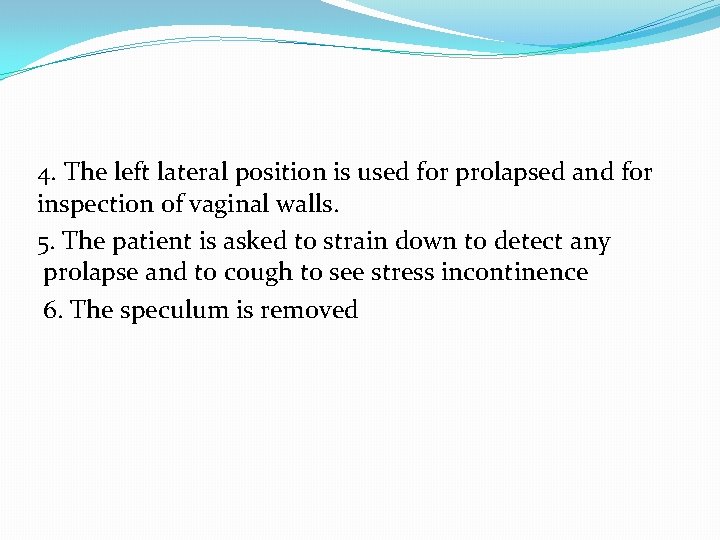 4. The left lateral position is used for prolapsed and for inspection of vaginal walls.

5. The patient is asked to strain down to detect any prolapse and to cough to see stress incontinence

6. The speculum is removed